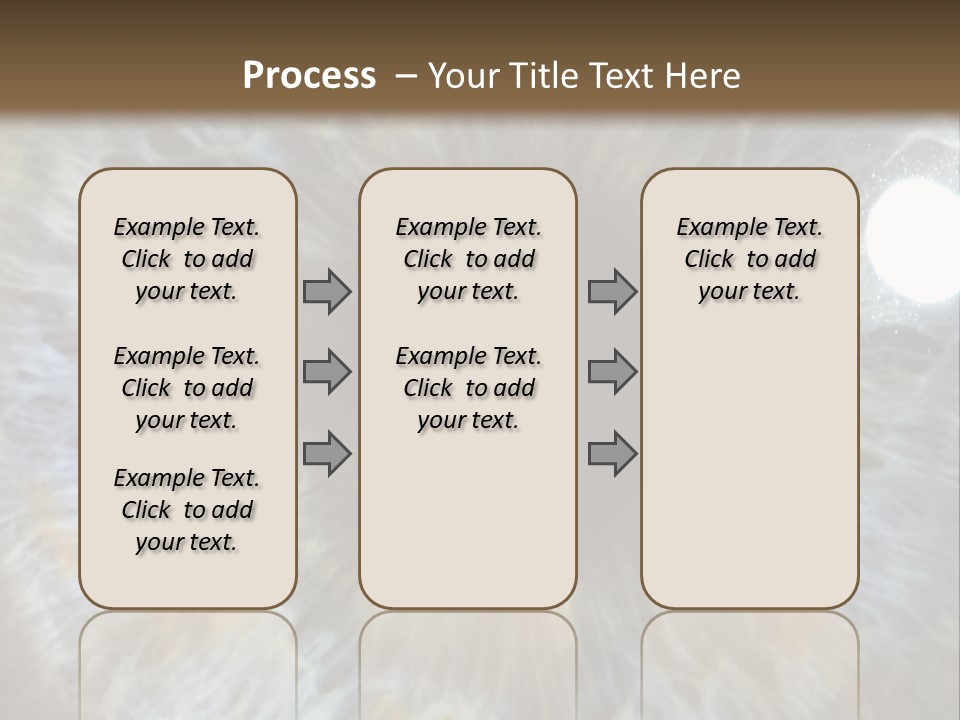 Process – Your Title Text Here

Example Text. Click to add your text.

Example Text. Click to add your text.

Example Text. Click to add your text.

Example Text. Click to add your text.

Example Text. Click to add your text.

Example Text. Click to add your text.